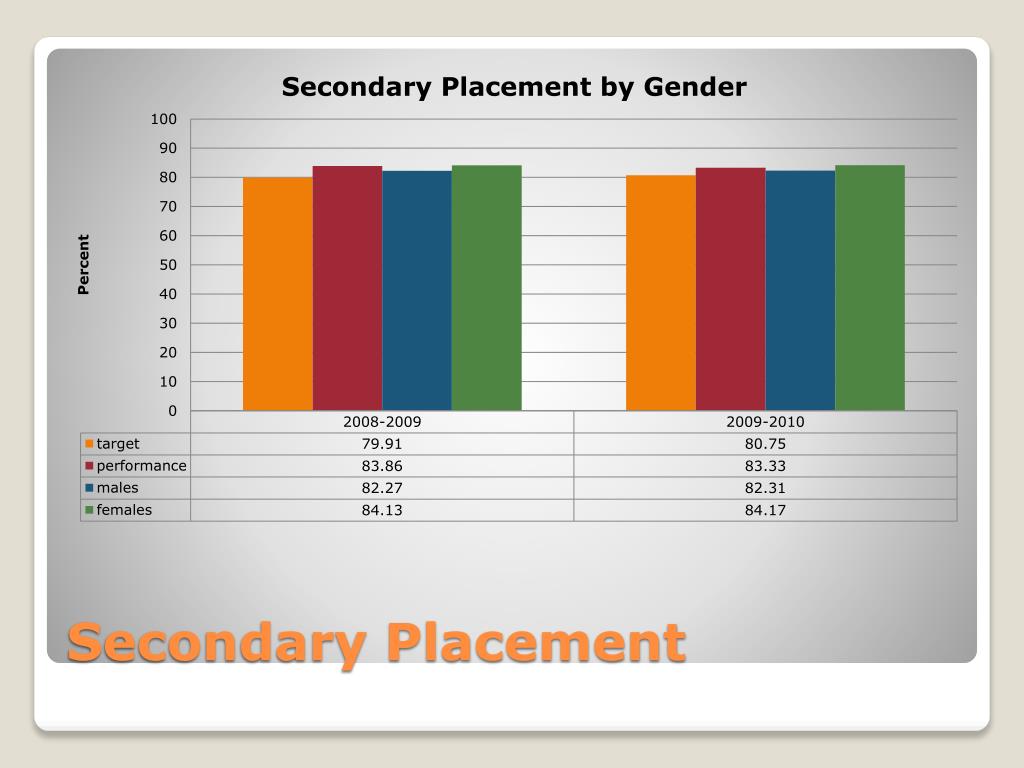 Secondary Placement by Gender

Percent

100
90
80
70
60
50
40
30
20
10
0

| | 2008-2009 | 2009-2010 |
|---|---|---|
| target | 79.91 | 80.75 |
| performance | 83.86 | 83.33 |
| males | 82.27 | 82.31 |
| females | 84.13 | 84.17 |

Secondary Placement